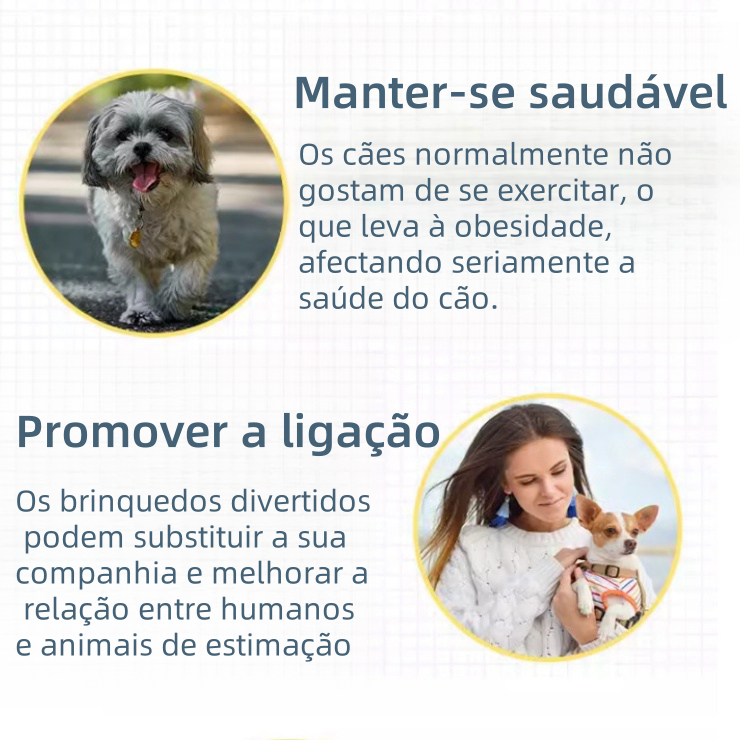 Manter-se saudável

Os cães normalmente não gostam de se exercitar, o que leva à obesidade, afectando seriamente a saúde do cão.

Promover a ligação

Os brinquedos divertidos podem substituir a sua companhia e melhorar a relação entre humanos e animais de estimação